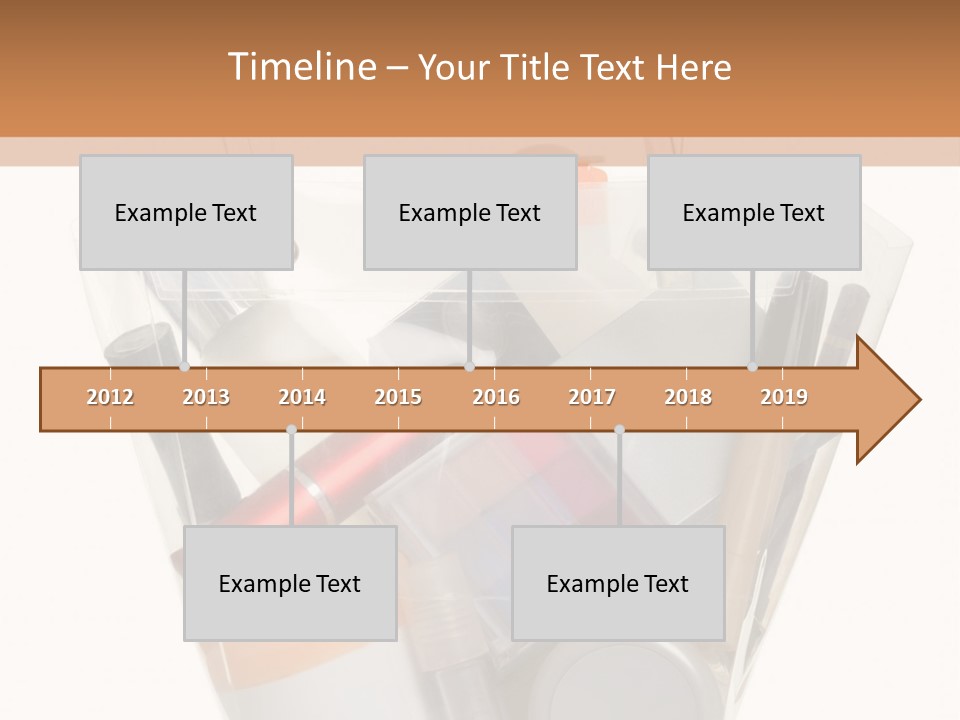 Timeline – Your Title Text Here

Example Text

Example Text

Example Text

2012 2013 2014 2015 2016 2017 2018 2019

Example Text

Example Text